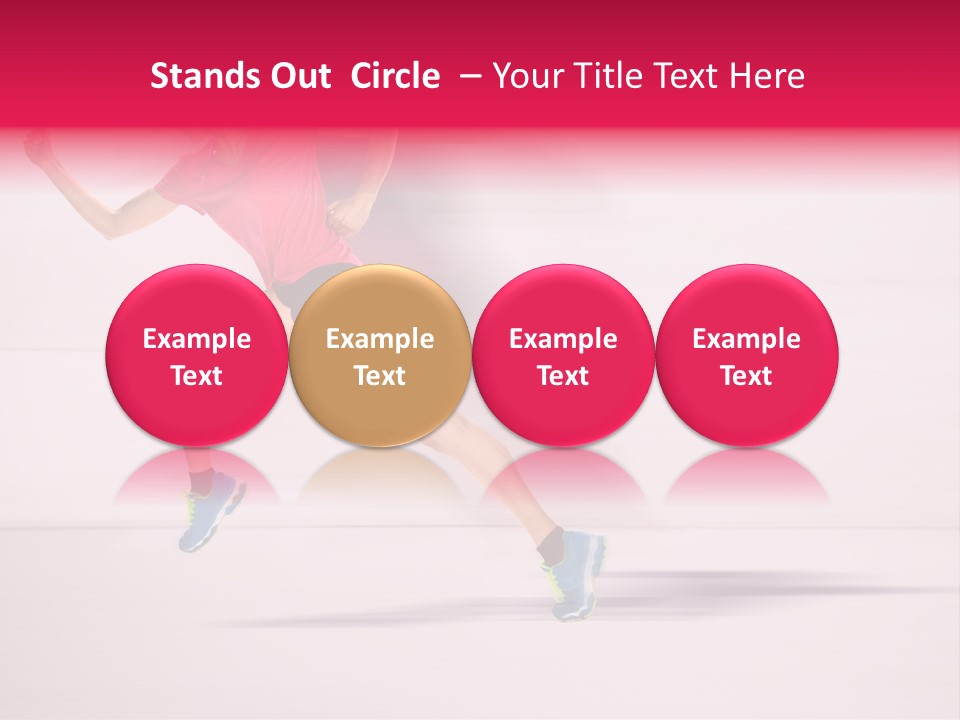 Stands Out  Circle  – Your Title Text Here

Example Text

Example Text

Example Text

Example Text